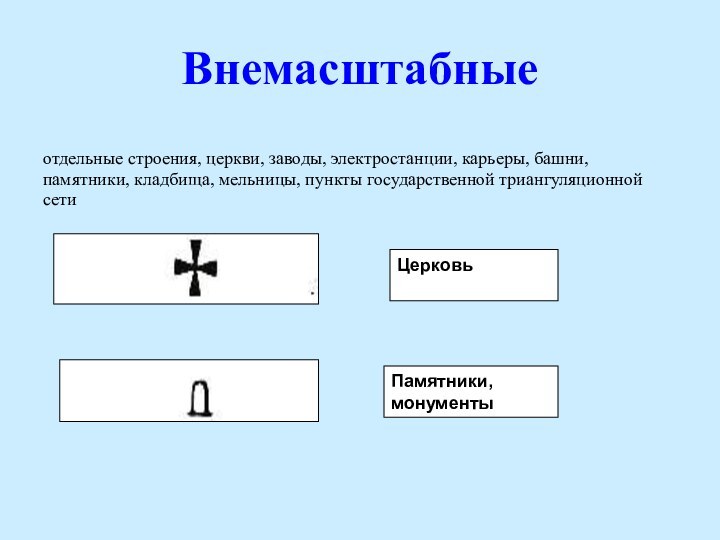 Внемасштабные

отдельные строения, церкви, заводы, электростанции, карьеры, башни, памятники, кладбища, мельницы, пункты государственной триангуляционной сети

Церковь

Памятники, монументы